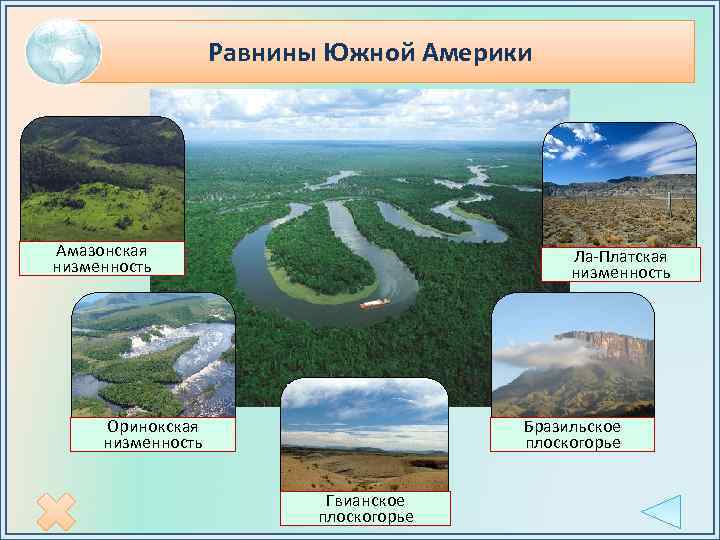 Равнины Южной Америки

Амазонская низменность

Ла-Платская низменность

Оринокская низменность

Бразильское плоскогорье

Гвианское плоскогорье